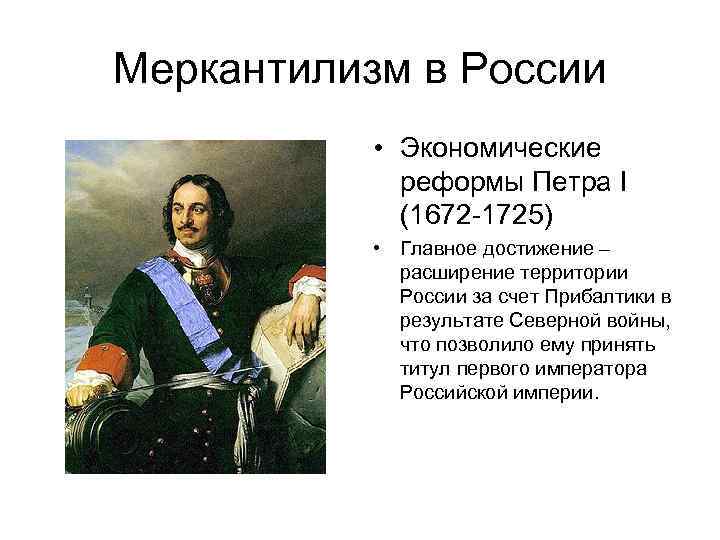 Меркантилизм в России

• Экономические реформы Петра I (1672-1725)

• Главное достижение – расширение территории России за счет Прибалтики в результате Северной войны, что позволило ему принять титул первого императора Российской империи.